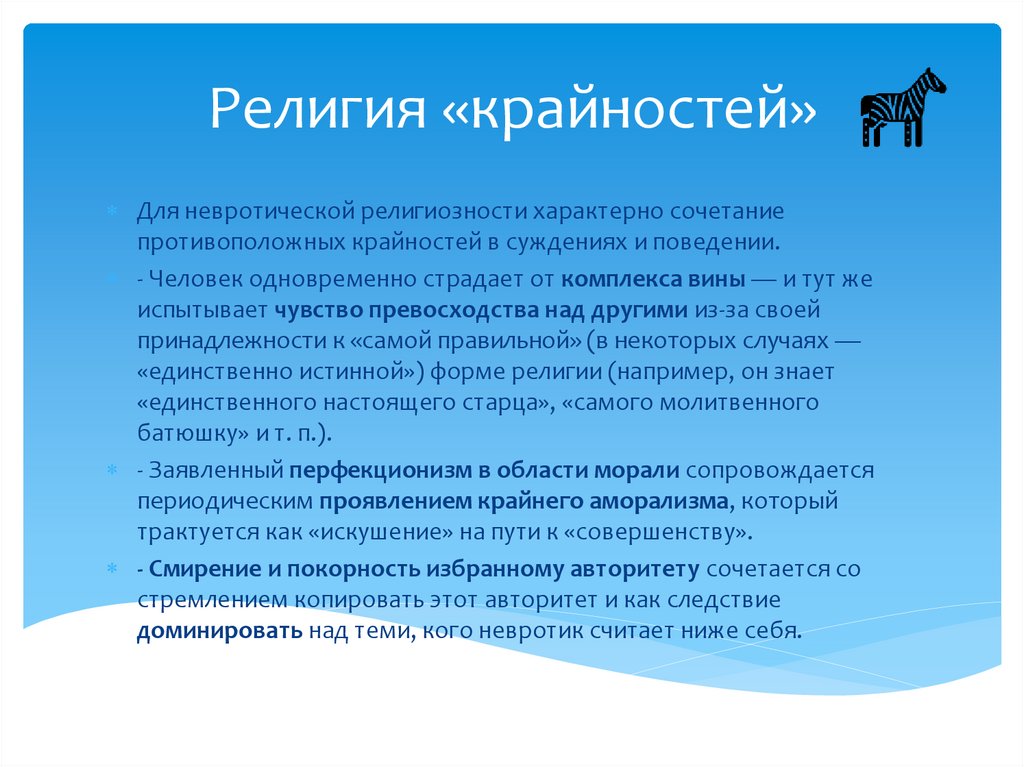 Религия «крайностей»

Для невротической религиозности характерно сочетание противоположных крайностей в суждениях и поведении.

- Человек одновременно страдает от комплекса вины — и тут же испытывает чувство превосходства над другими из-за своей принадлежности к «самой правильной» (в некоторых случаях — «единственно истинной») форме религии (например, он знает «единственного настоящего старца», «самого молитвенного батюшку» и т. п.).

- Заявленный перфекционизм в области морали сопровождается периодическим проявлением крайнего аморализма, который трактуется как «искушение» на пути к «совершенству».

- Смирение и покорность избранному авторитету сочетается со стремлением копировать этот авторитет и как следствие доминировать над теми, кого невротик считает ниже себя.